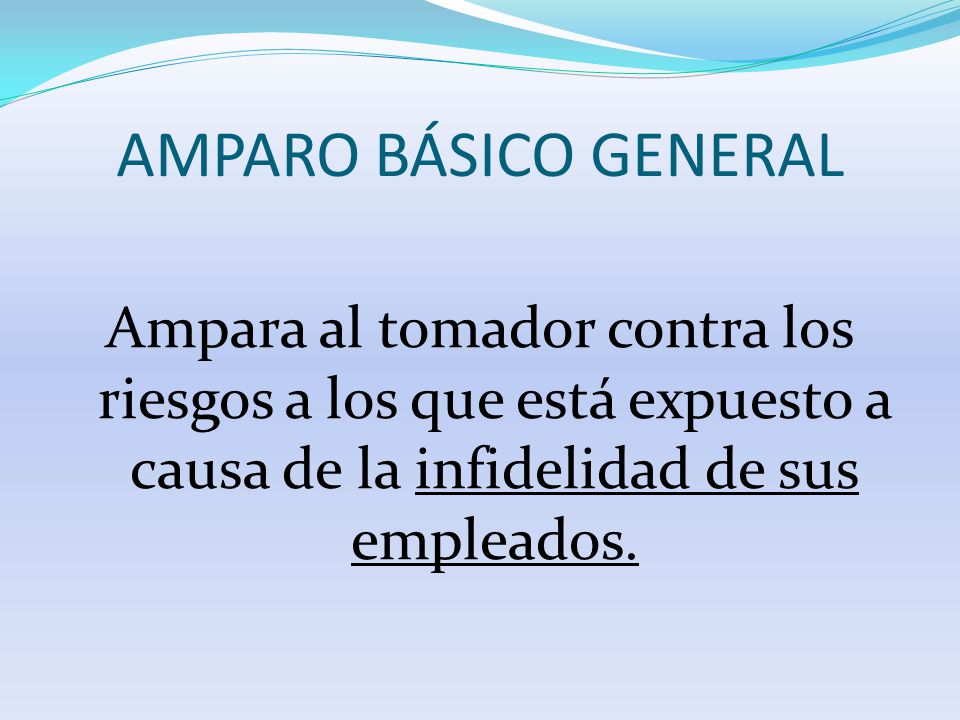 AMPARO BÁSICO GENERAL

Ampara al tomador contra los riesgos a los que está expuesto a causa de la infidelidad de sus empleados.